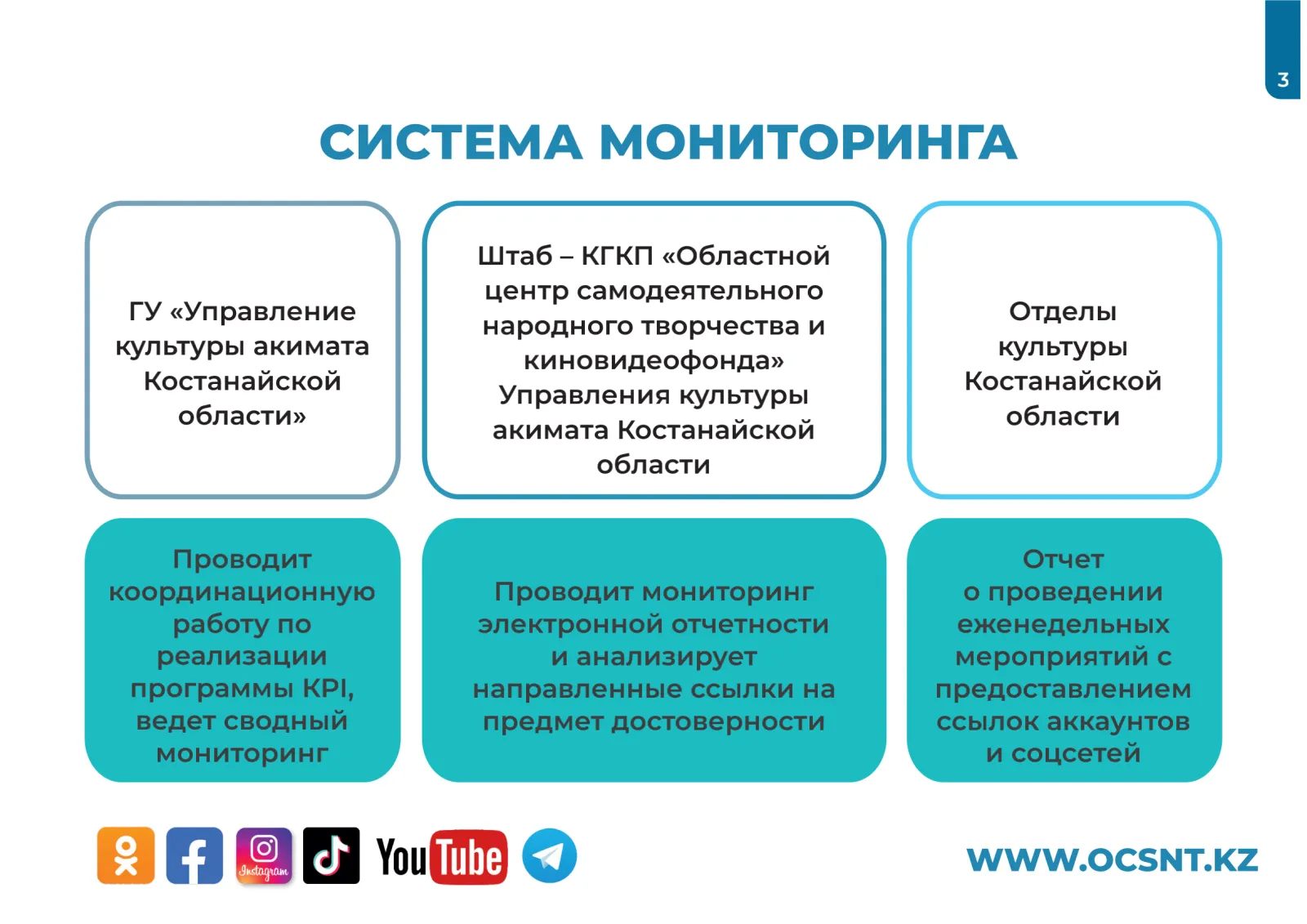 3

СИСТЕМА МОНИТОРИНГА

ГУ «Управление культуры акимата Костанайской области»

Штаб – КГКП «Областной центр самодеятельного народного творчества и киновидеофонда» Управления культуры акимата Костанайской области

Отделы культуры Костанайской области

Проводит координационную работу по реализации программы KPI, ведет сводный мониторинг

Проводит мониторинг электронной отчетности и анализирует направленные ссылки на предмет достоверности

Отчет о проведении еженедельных мероприятий с предоставлением ссылок аккаунтов и соцсетей

Instagram

YouTube

WWW.OCSNT.KZ